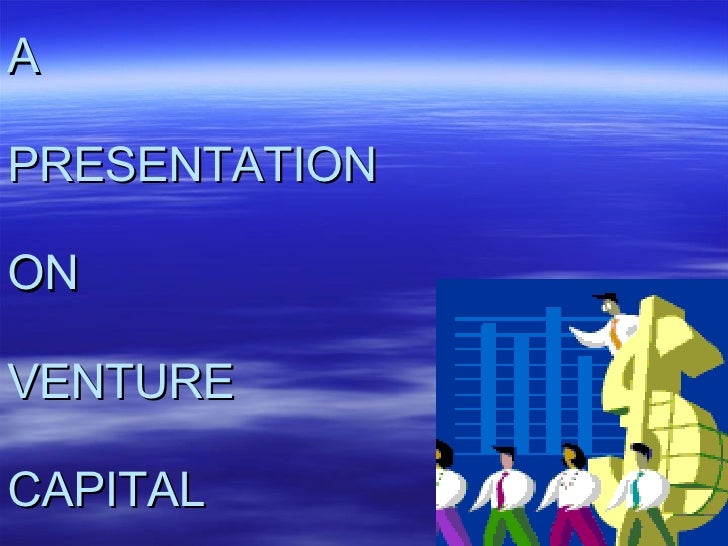 A

PRESENTATION

ON

VENTURE

CAPITAL